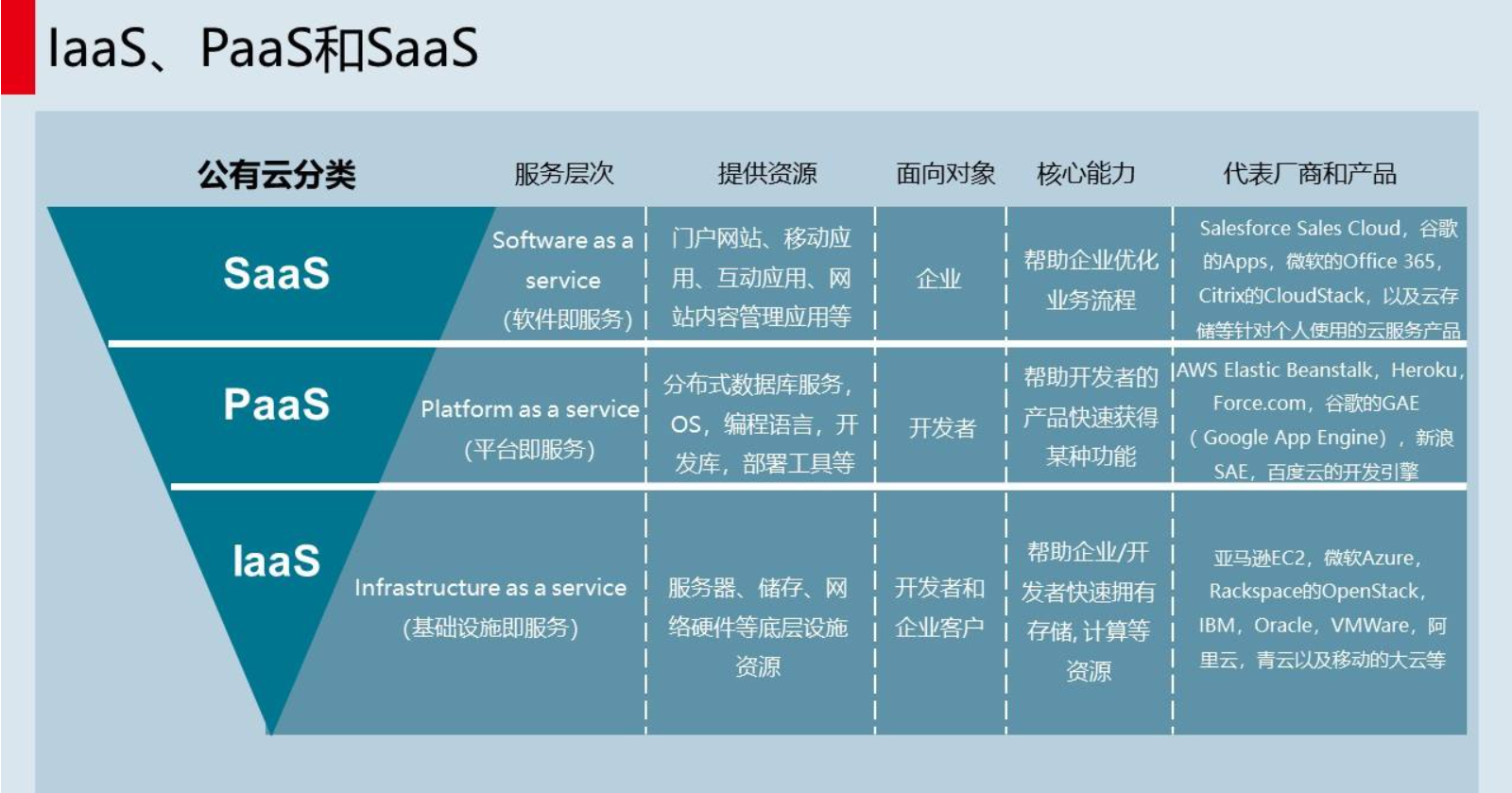 IaaS、PaaS和SaaS

| 公有云分类 | 服务层次 | 提供资源 | 面向对象 | 核心能力 | 代表厂商和产品 |
|---|---|---|---|---|---|
| SaaS | Software as a service (软件即服务) | 门户网站、移动应用、互动应用、网站内容管理应用等 | 企业 | 帮助企业优化业务流程 | Salesforce Sales Cloud，谷歌的Apps，微软的Office 365，Citrix的CloudStack，以及云存储等针对个人使用的云服务产品 |
| PaaS | Platform as a service (平台即服务) | 分布式数据库服务，OS，编程语言，开发库，部署工具等 | 开发者 | 帮助开发者的产品快速获得某种功能 | AWS Elastic Beanstalk，Heroku，Force.com，谷歌的GAE（Google App Engine），新浪SAE，百度云的开发引擎 |
| IaaS | Infrastructure as a service (基础设施即服务) | 服务器、储存、网络硬件等底层设施资源 | 开发者和企业客户 | 帮助企业/开发者快速拥有存储, 计算等资源 | 亚马逊EC2，微软Azure，Rackspace的OpenStack，IBM，Oracle，VMWare，阿里云，青云以及移动的大云等 |